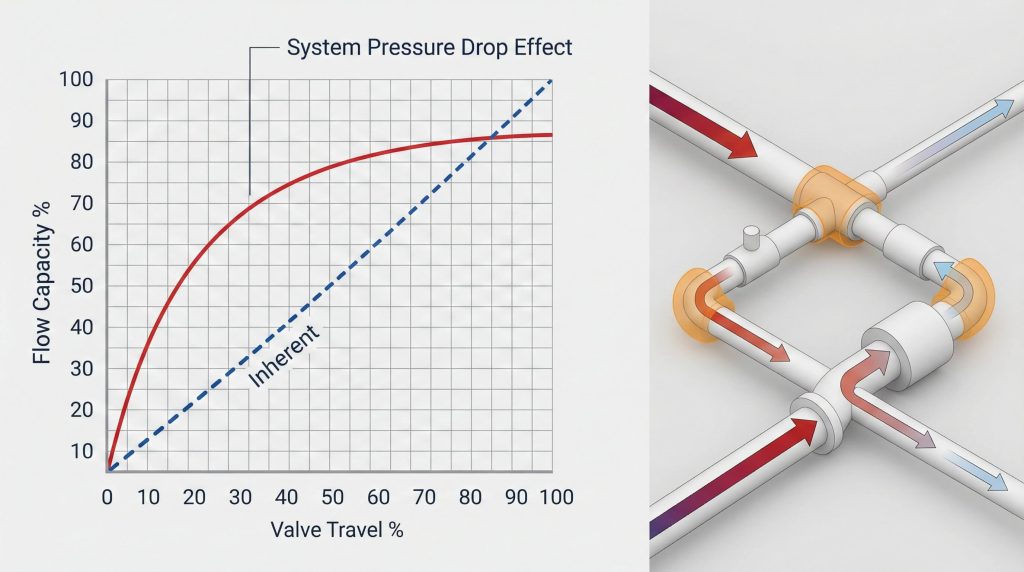 System Pressure Drop Effect

Flow Capacity %

100
90
80
70
60
50
40
30
20
10

Inherent

0 10 20 30 40 50 60 70 80 90 100

Valve Travel %